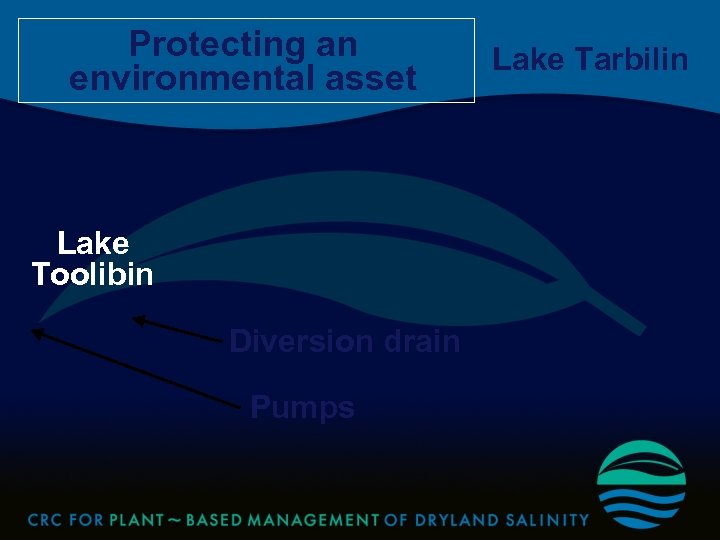 Protecting an environmental asset

Lake Tarbilin

Lake Toolibin

Diversion drain

Pumps

CRC FOR PLANT ~ BASED MANAGEMENT OF DRYLAND SALINITY